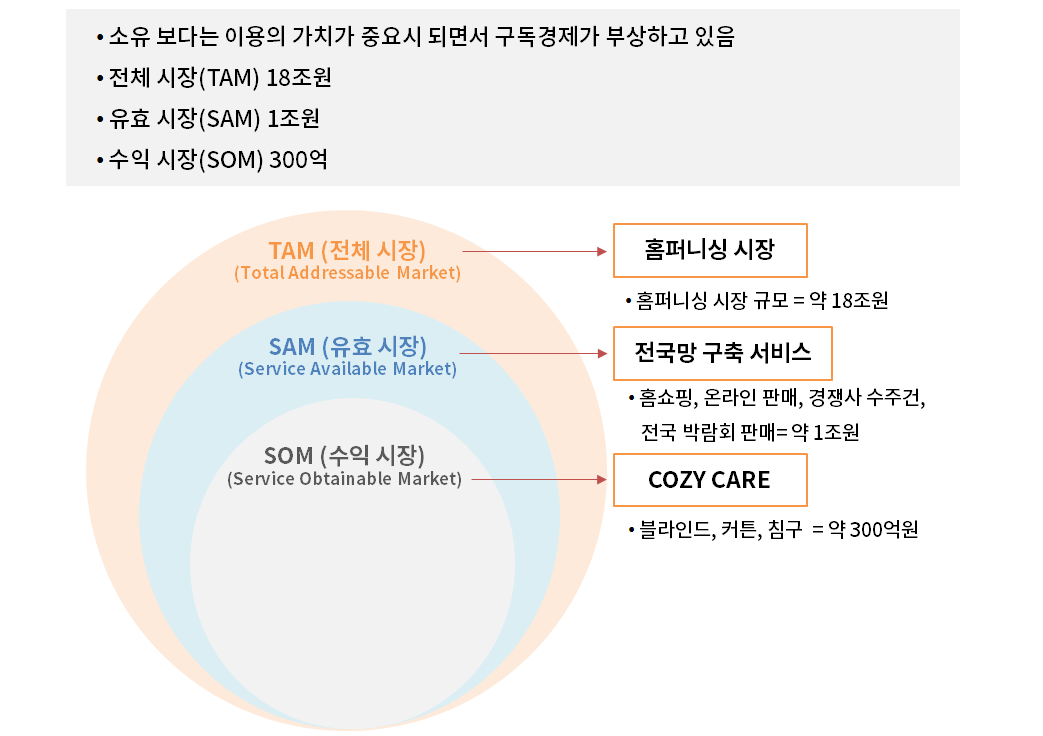 • 소유 보다는 이용의 가치가 중요시 되면서 구독경제가 부상하고 있음
• 전체 시장(TAM) 18조원
• 유효 시장(SAM) 1조원
• 수익 시장(SOM) 300억

TAM (전체 시장)
(Total Addressable Market)

홈퍼니싱 시장

• 홈퍼니싱 시장 규모 = 약 18조원

SAM (유효 시장)
(Service Available Market)

전국망 구축 서비스

• 홈쇼핑, 온라인 판매, 경쟁사 수주건, 전국 박람회 판매= 약 1조원

SOM (수익 시장)
(Service Obtainable Market)

COZY CARE

• 블라인드, 커튼, 침구 = 약 300억원